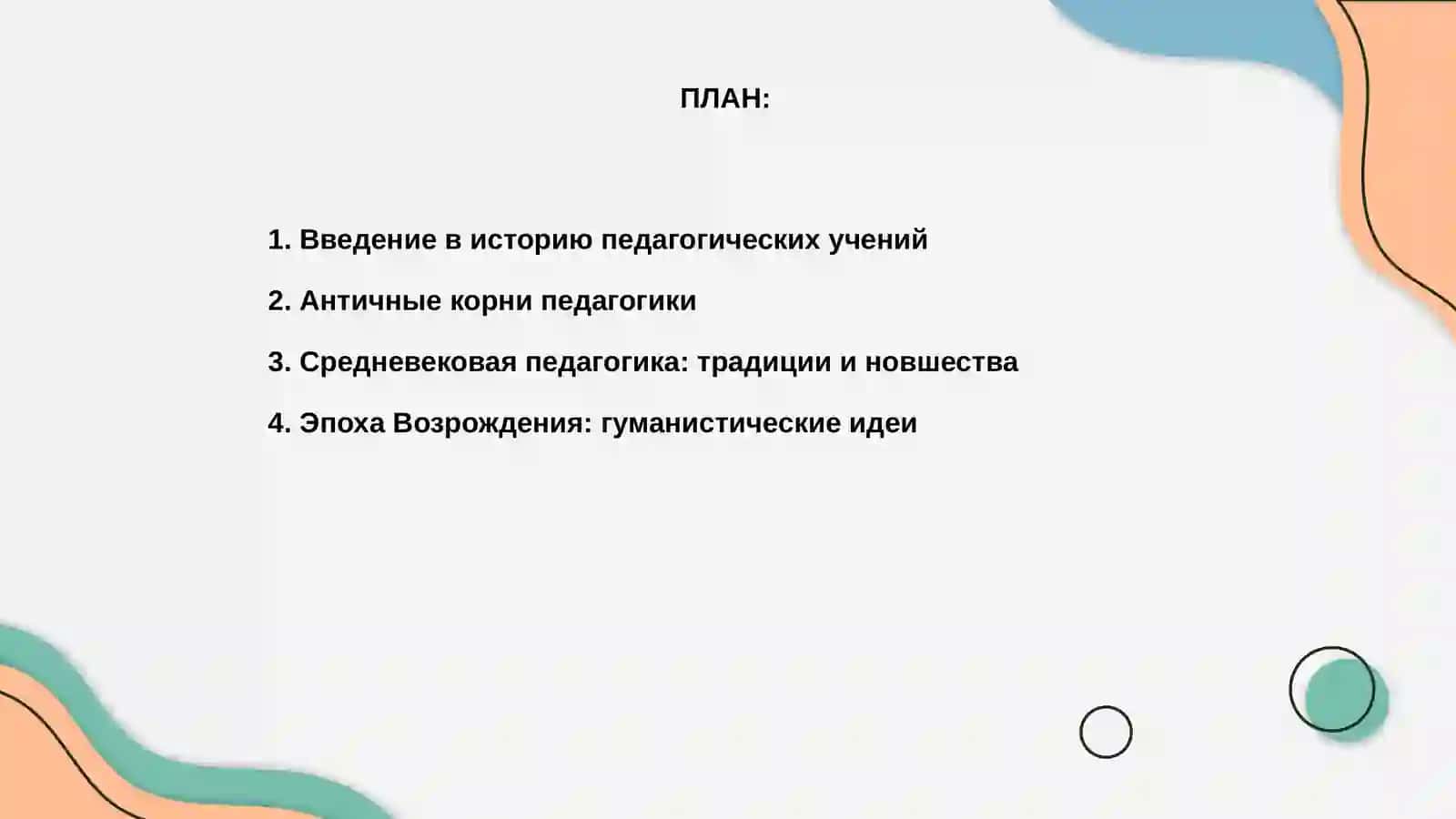 ПЛАН:

1. Введение в историю педагогических учений

2. Античные корни педагогики

3. Средневековая педагогика: традиции и новшества

4. Эпоха Возрождения: гуманистические идеи